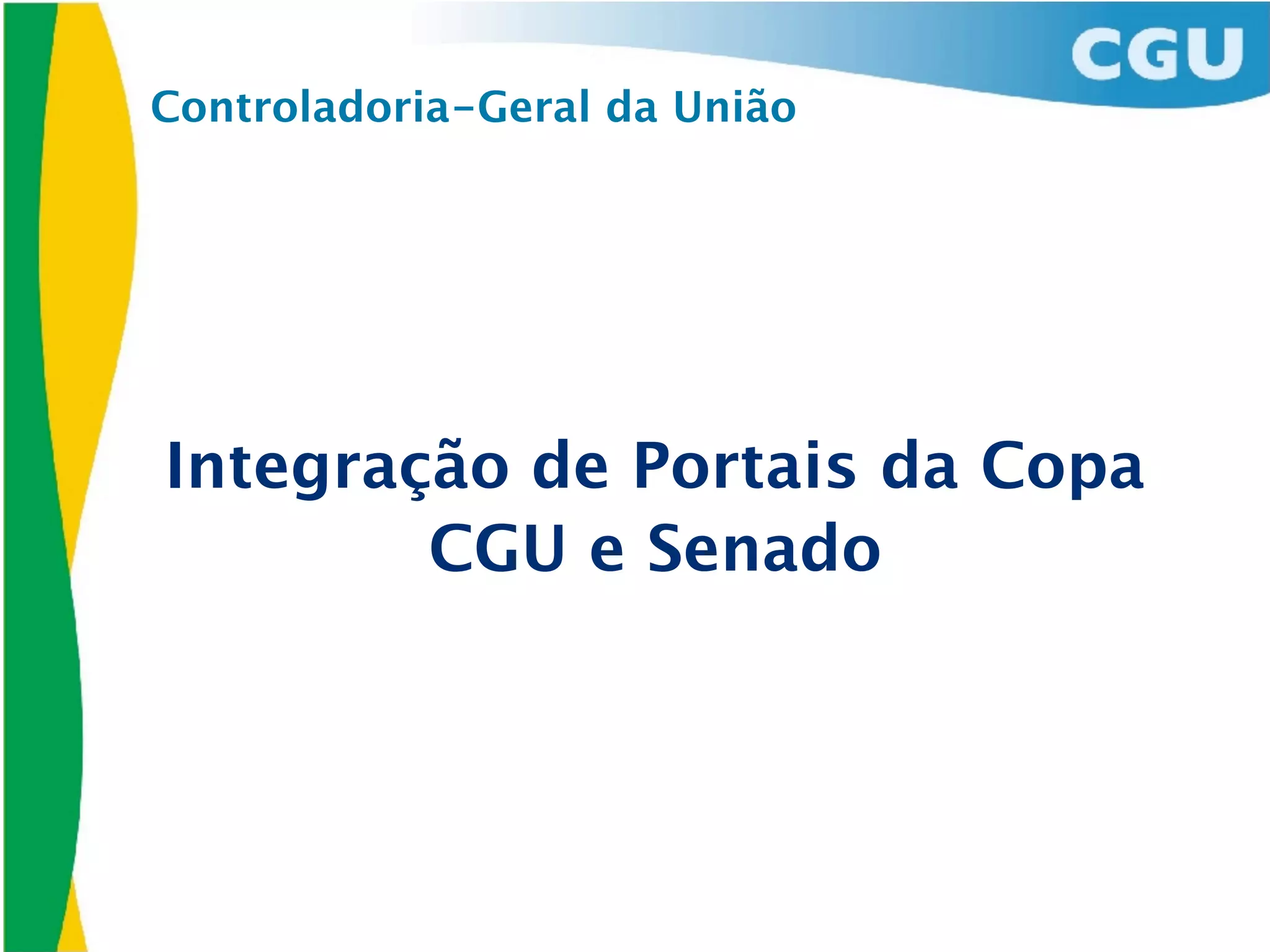 CGU

Controladoria-Geral da União

Integração de Portais da Copa
CGU e Senado